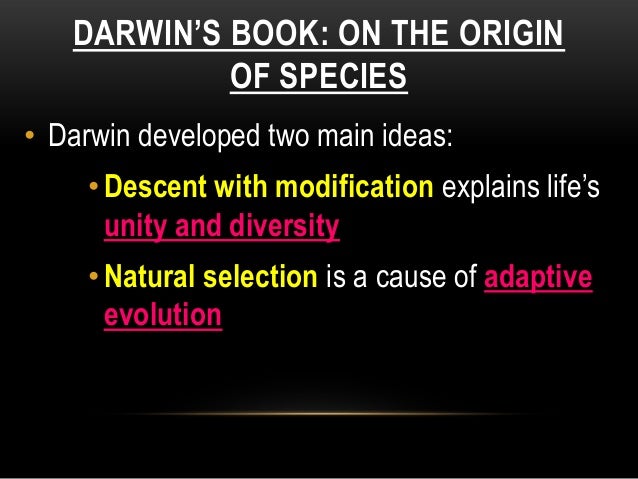 DARWIN'S BOOK: ON THE ORIGIN OF SPECIES

• Darwin developed two main ideas:

• Descent with modification explains life's unity and diversity

• Natural selection is a cause of adaptive evolution